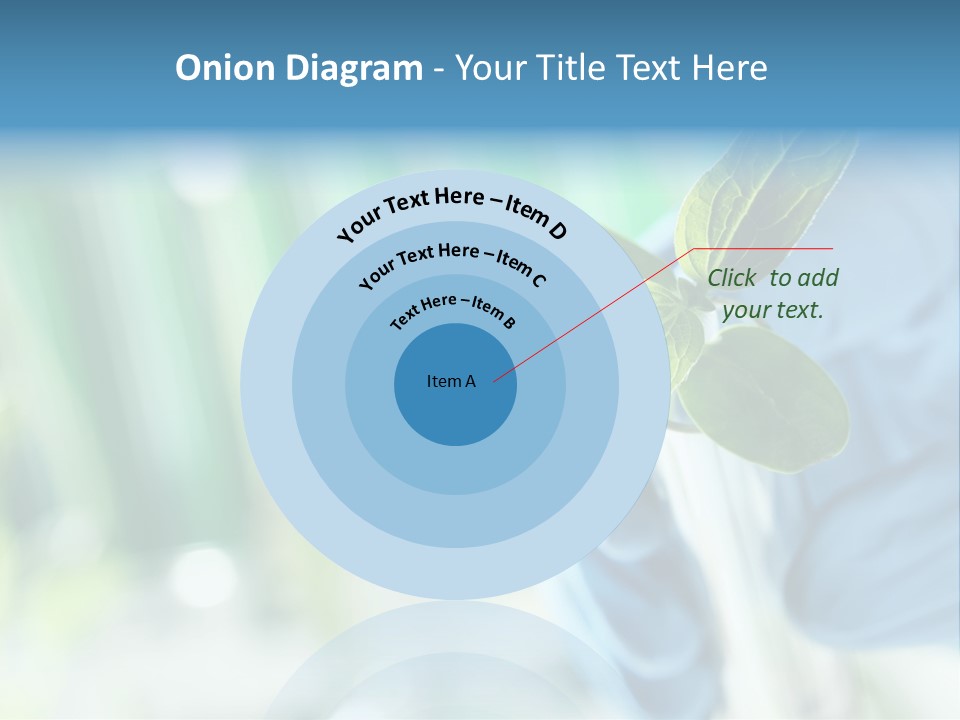 Onion Diagram - Your Title Text Here

Your Text Here – Item D

Your Text Here – Item C

Text Here – Item B

Item A

Click to add your text.